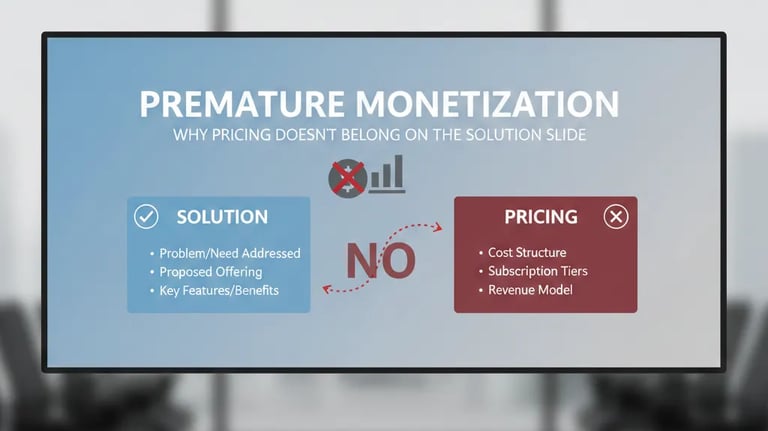 PREMATURE MONETIZATION

WHY PRICING DOESN'T BELONG ON THE SOLUTION SLIDE

SOLUTION

• Problem/Need Addressed
• Proposed Offering
• Key Features/Benefits

NO

PRICING

• Cost Structure
• Subscription Tiers
• Revenue Model